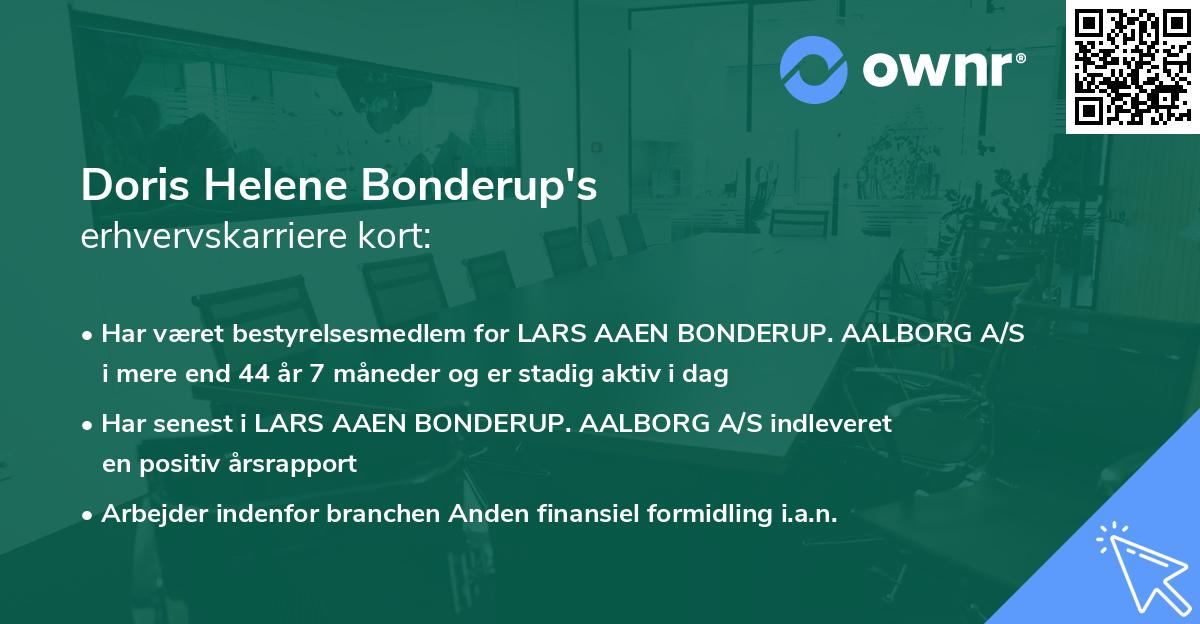 ownr®

Doris Helene Bonderup's
erhvervskarriere kort:

• Har været bestyrelsesmedlem for LARS AAEN BONDERUP. AALBORG A/S i mere end 44 år 7 måneder og er stadig aktiv i dag

• Har senest i LARS AAEN BONDERUP. AALBORG A/S indleveret en positiv årsrapport

• Arbejder indenfor branchen Anden finansiel formidling i.a.n.